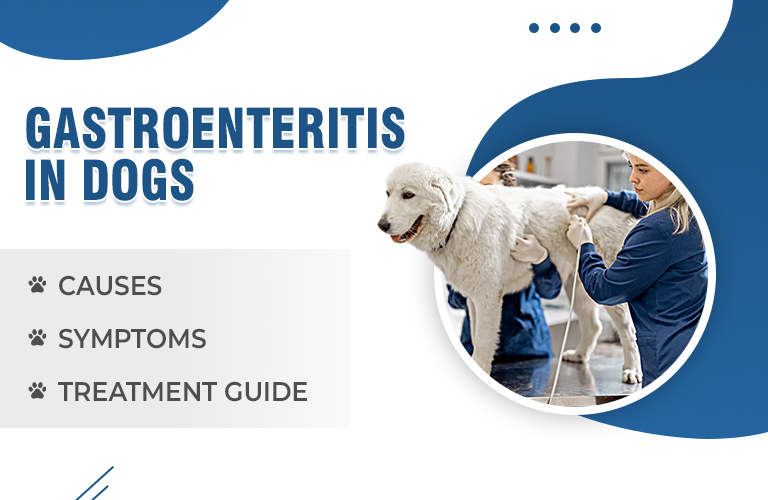 GASTROENTERITIS IN DOGS

CAUSES

SYMPTOMS

TREATMENT GUIDE